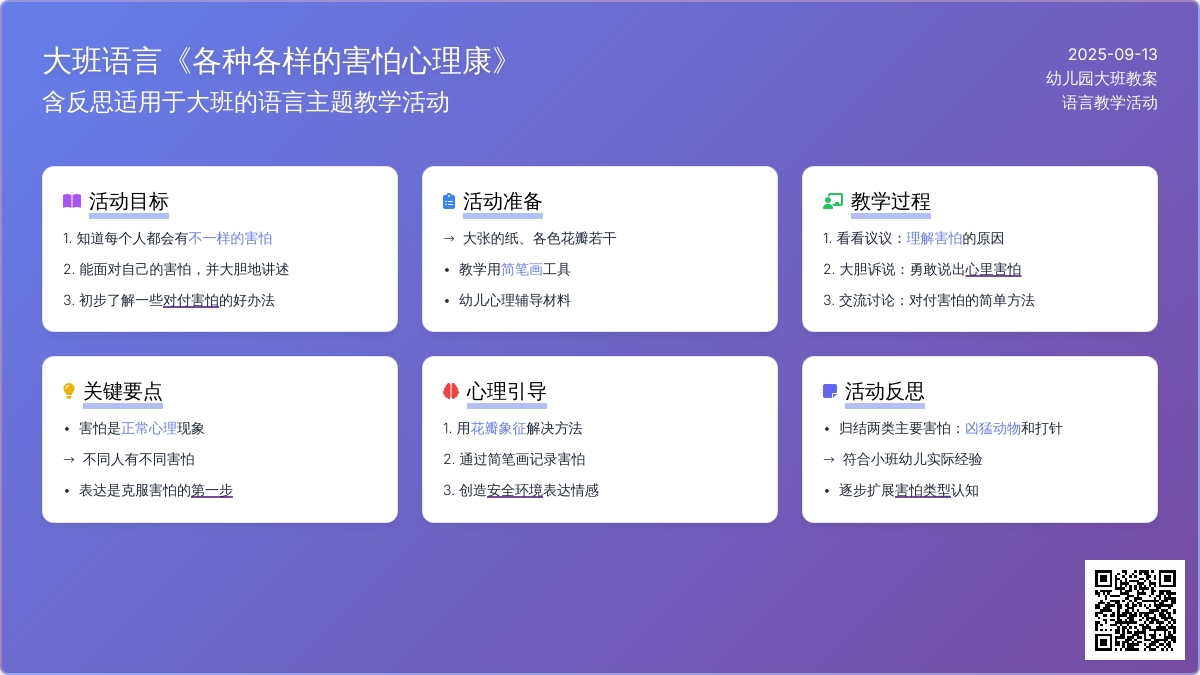 大班语言《各种各样的害怕心理康》
含反思适用于大班的语言主题教学活动

2025-09-13
幼儿园大班教案
语言教学活动

活动目标
1. 知道每个人都会有不一样的害怕
2. 能面对自己的害怕，并大胆地讲述
3. 初步了解一些对付害怕的好办法

活动准备
→ 大张的纸、各色花瓣若干
• 教学用简笔画工具
• 幼儿心理辅导材料

教学过程
1. 看看议议：理解害怕的原因
2. 大胆诉说：勇敢说出心里害怕
3. 交流讨论：对付害怕的简单方法

关键要点
• 害怕是正常心理现象
→ 不同人有不同害怕
• 表达是克服害怕的第一步

心理引导
1. 用花瓣象征解决方法
2. 通过简笔画记录害怕
3. 创造安全环境表达情感

活动反思
• 归结两类主要害怕：凶猛动物和打针
→ 符合小班幼儿实际经验
• 逐步扩展害怕类型认知